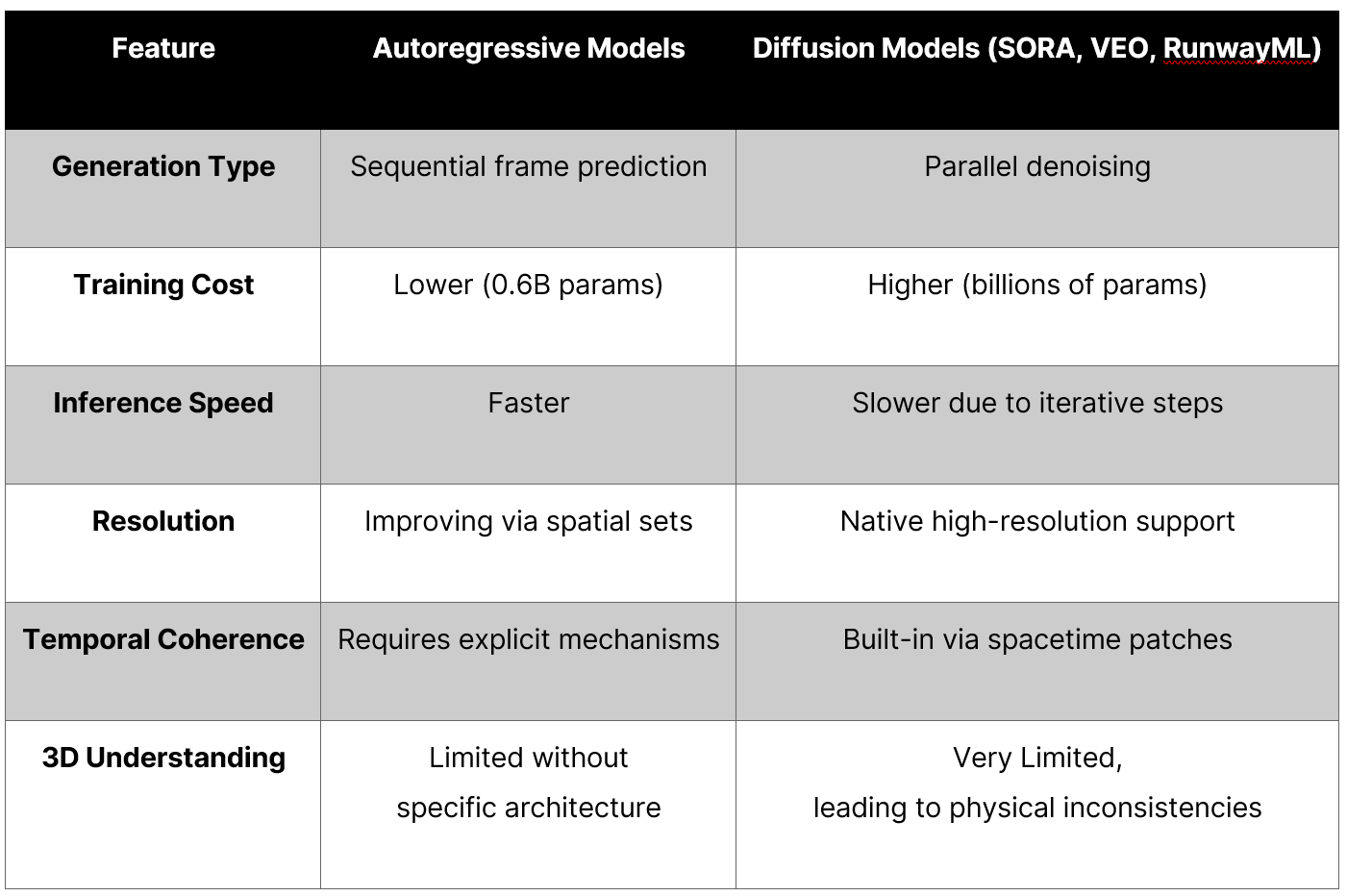 | Feature | Autoregressive Models | Diffusion Models (SORA, VEO, RunwayML) |
|---|---|---|
| Generation Type | Sequential frame prediction | Parallel denoising |
| Training Cost | Lower (0.6B params) | Higher (billions of params) |
| Inference Speed | Faster | Slower due to iterative steps |
| Resolution | Improving via spatial sets | Native high-resolution support |
| Temporal Coherence | Requires explicit mechanisms | Built-in via spacetime patches |
| 3D Understanding | Limited without specific architecture | Very Limited, leading to physical inconsistencies |